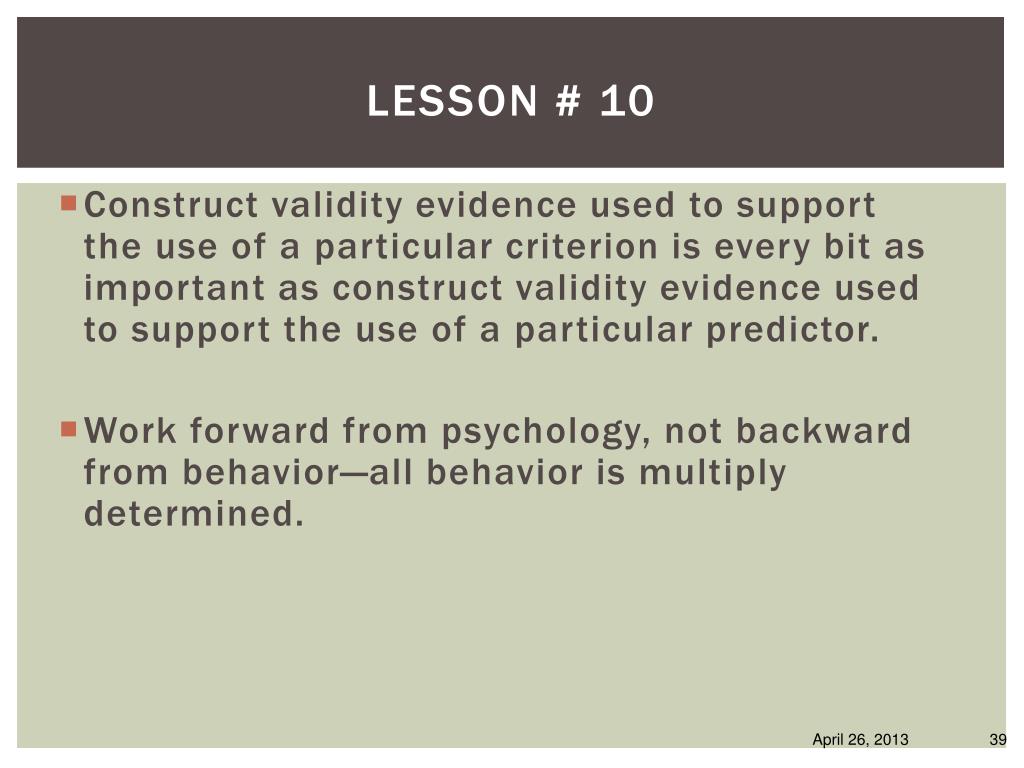 LESSON # 10

Construct validity evidence used to support the use of a particular criterion is every bit as important as construct validity evidence used to support the use of a particular predictor.

Work forward from psychology, not backward from behavior—all behavior is multiply determined.

April 26, 2013

39